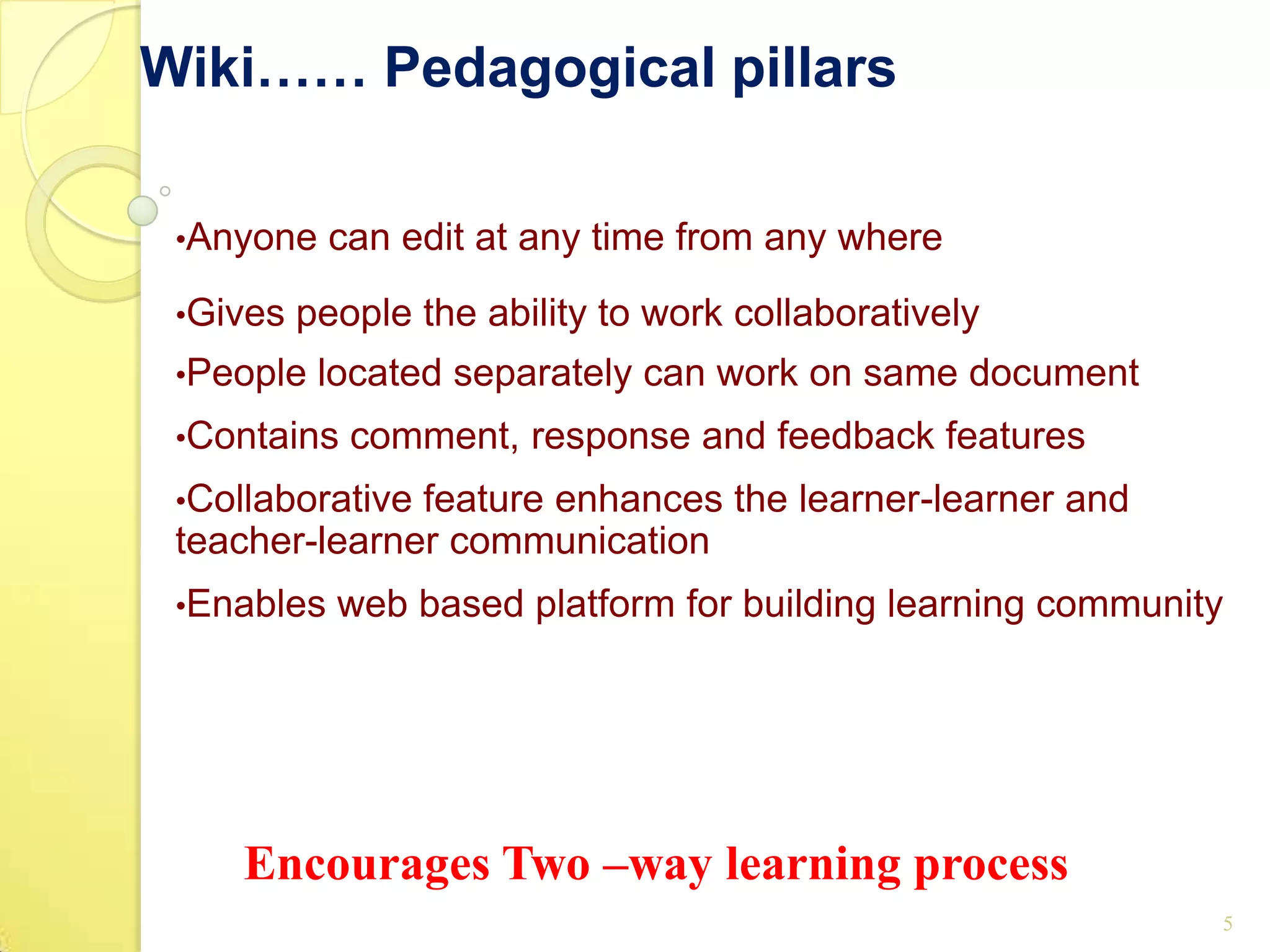 Wiki…… Pedagogical pillars

•Anyone can edit at any time from any where

•Gives people the ability to work collaboratively

•People located separately can work on same document

•Contains comment, response and feedback features

•Collaborative feature enhances the learner-learner and teacher-learner communication

•Enables web based platform for building learning community

Encourages Two –way learning process

5